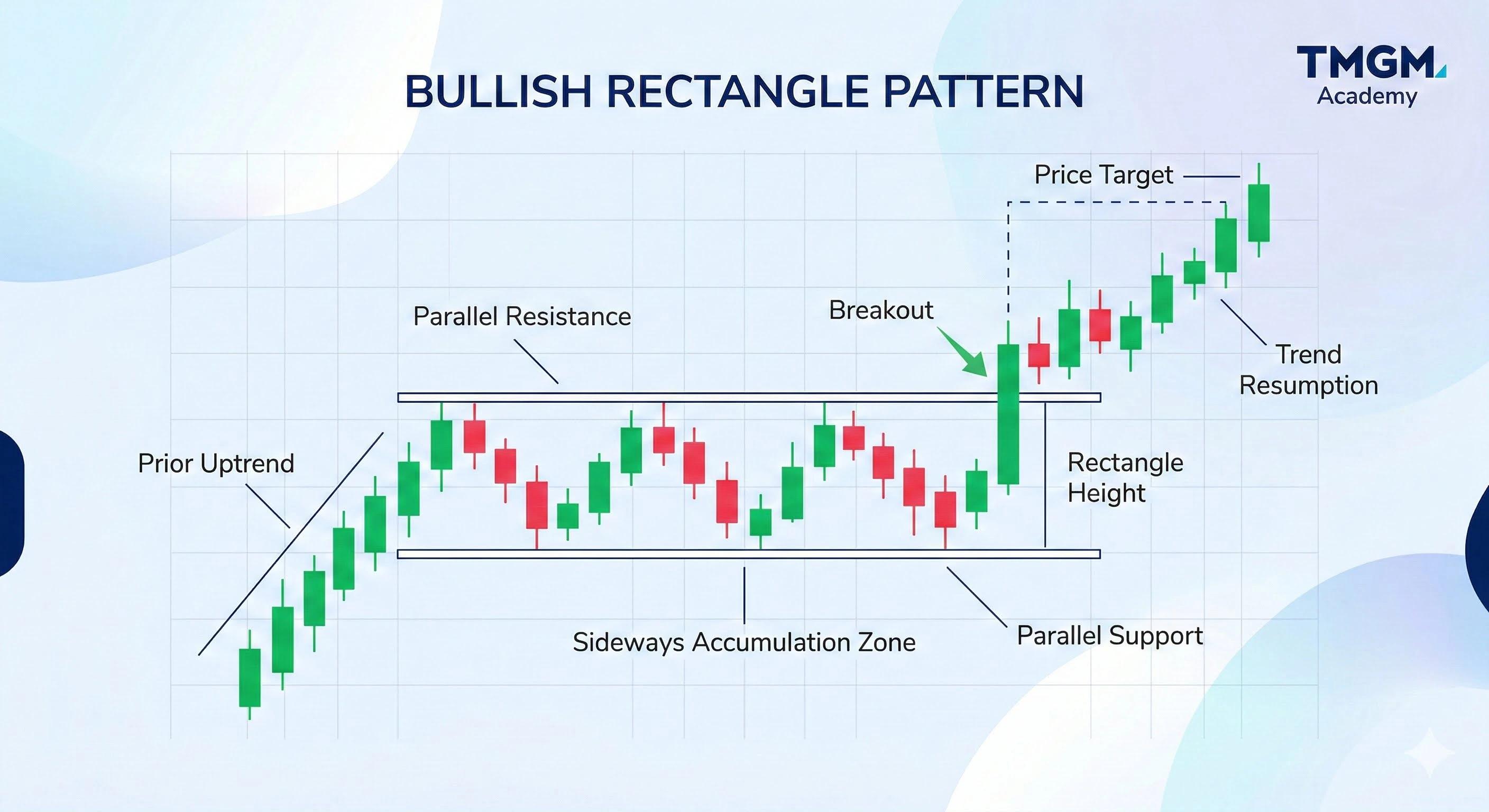 BULLISH RECTANGLE PATTERN

TMGM
Academy

Price Target

Parallel Resistance

Breakout

Trend Resumption

Prior Uptrend

Rectangle Height

Sideways Accumulation Zone

Parallel Support